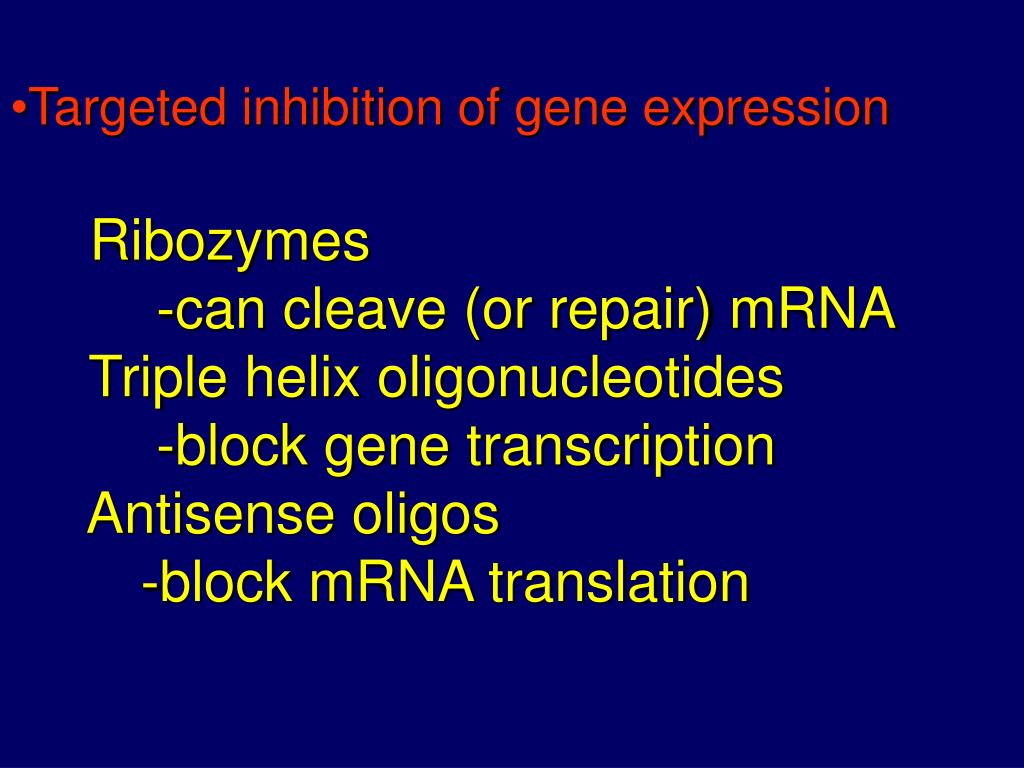 •Targeted inhibition of gene expression

Ribozymes
-can cleave (or repair) mRNA
Triple helix oligonucleotides
-block gene transcription
Antisense oligos
-block mRNA translation